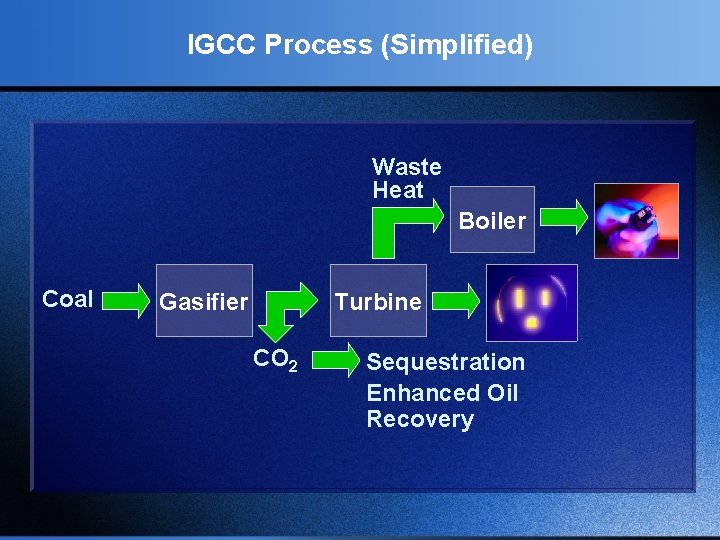 IGCC Process (Simplified)

Waste Heat

Boiler

Coal

Gasifier

Turbine

$CO_2$

Sequestration
Enhanced Oil Recovery